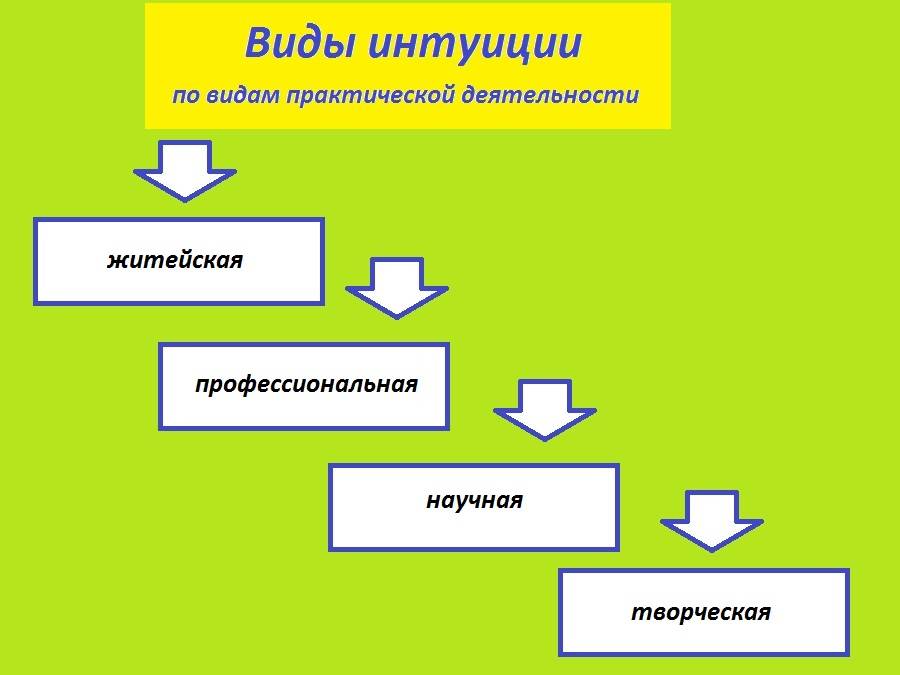 Виды интуиции
по видам практической деятельности

житейская

профессиональная

научная

творческая